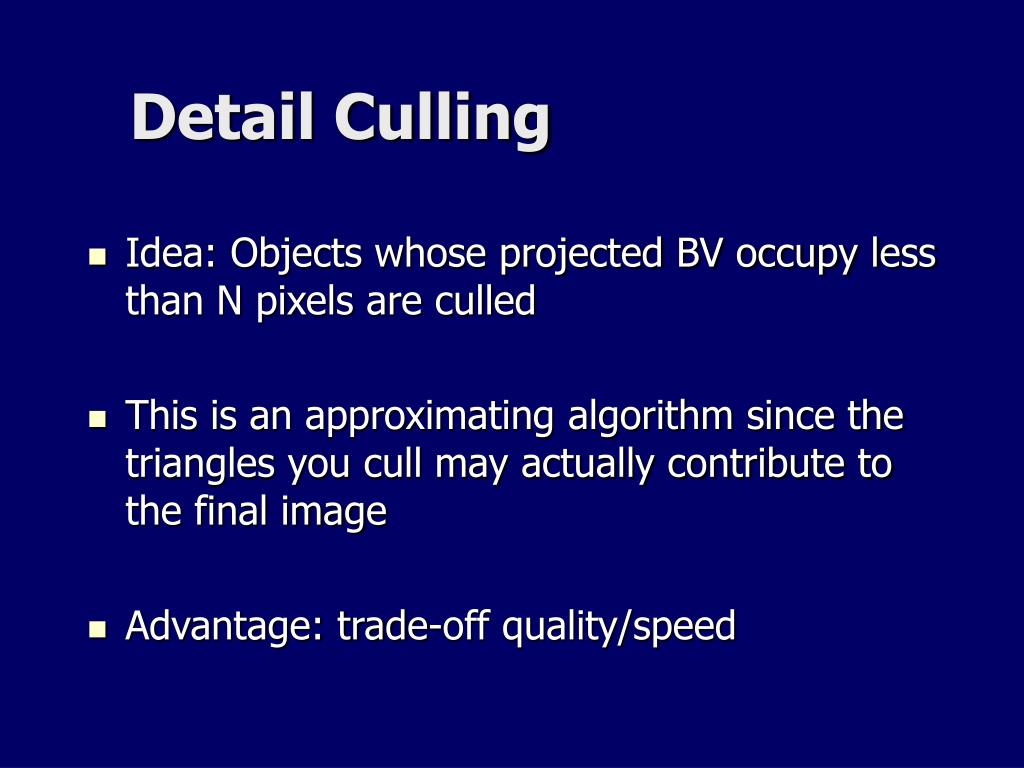 Detail Culling

- Idea: Objects whose projected BV occupy less than N pixels are culled

- This is an approximating algorithm since the triangles you cull may actually contribute to the final image

- Advantage: trade-off quality/speed